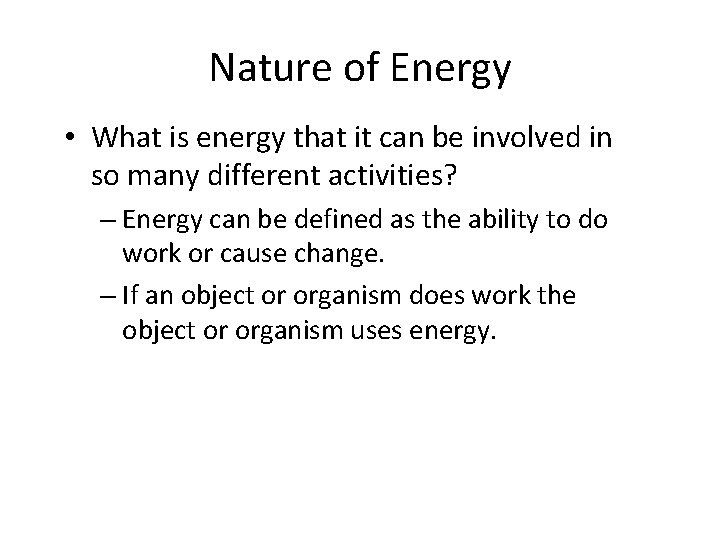 Nature of Energy

• What is energy that it can be involved in so many different activities?

– Energy can be defined as the ability to do work or cause change.

– If an object or organism does work the object or organism uses energy.